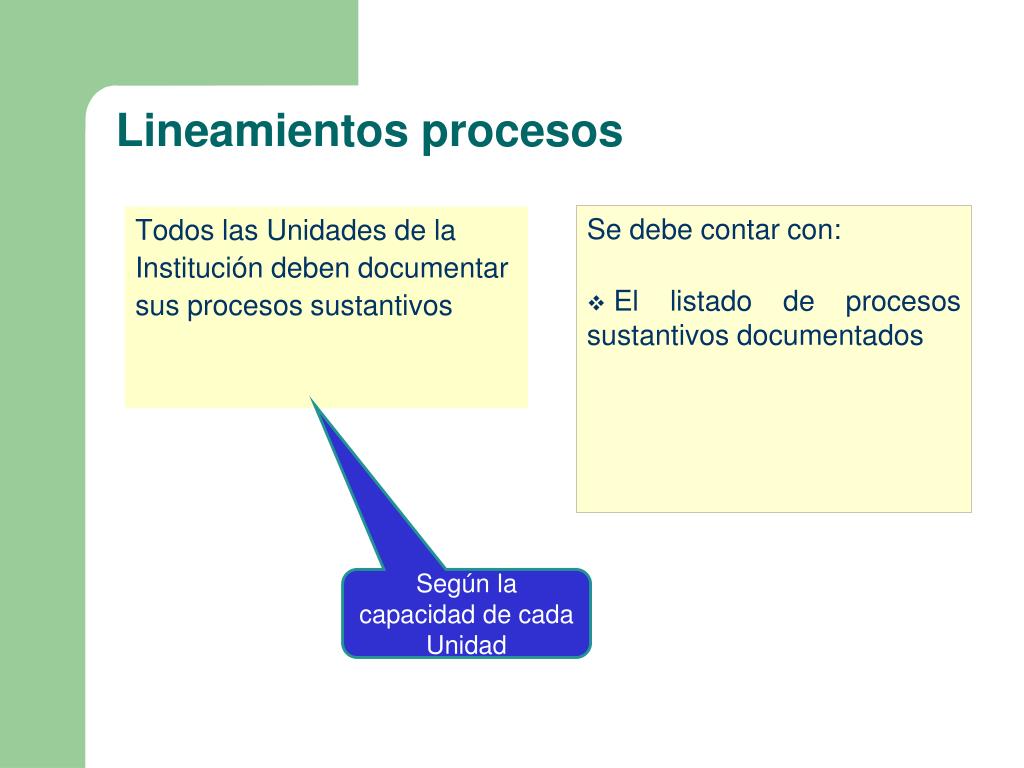 Lineamientos procesos

Todos las Unidades de la Institución deben documentar sus procesos sustantivos

Se debe contar con:

❖ El listado de procesos sustantivos documentados

Según la capacidad de cada Unidad